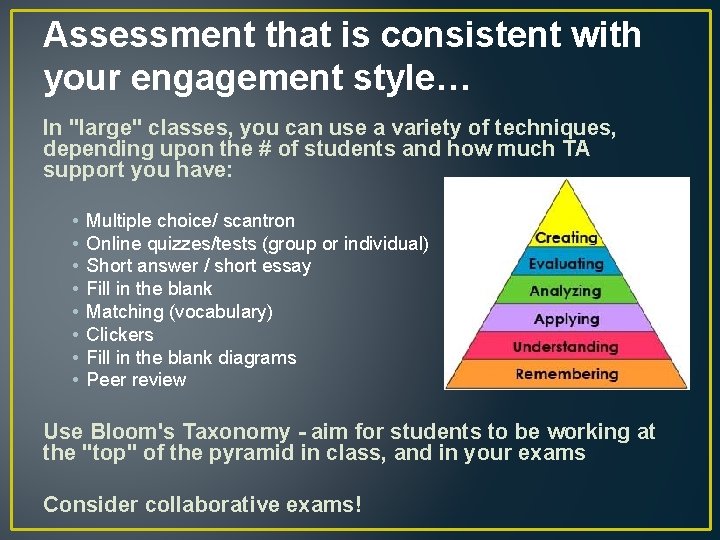 Assessment that is consistent with your engagement style…

In "large" classes, you can use a variety of techniques, depending upon the # of students and how much TA support you have:

• Multiple choice/ scantron
• Online quizzes/tests (group or individual)
• Short answer / short essay
• Fill in the blank
• Matching (vocabulary)
• Clickers
• Fill in the blank diagrams
• Peer review

Creating
Evaluating
Analyzing
Applying
Understanding
Remembering

Use Bloom's Taxonomy - aim for students to be working at the "top" of the pyramid in class, and in your exams

Consider collaborative exams!